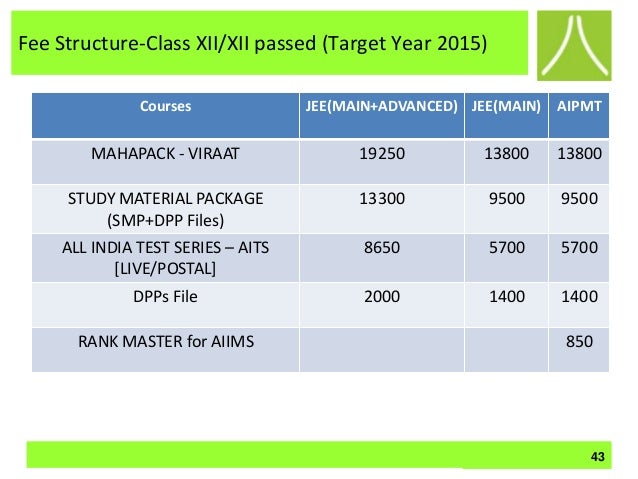 Fee Structure-Class XII/XII passed (Target Year 2015)

| Courses | JEE(MAIN+ADVANCED) | JEE(MAIN) | AIPMT |
|---|---|---|---|
| MAHAPACK - VIRAAT | 19250 | 13800 | 13800 |
| STUDY MATERIAL PACKAGE (SMP+DPP Files) | 13300 | 9500 | 9500 |
| ALL INDIA TEST SERIES – AITS [LIVE/POSTAL] | 8650 | 5700 | 5700 |
| DPPs File | 2000 | 1400 | 1400 |
| RANK MASTER for AIIMS | | | 850 |

43